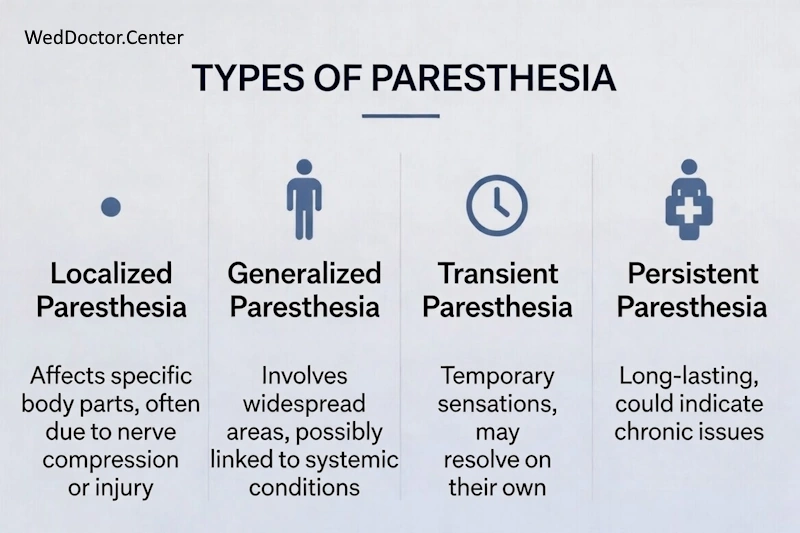 WedDoctor.Center

TYPES OF PARESTHESIA

Localized Paresthesia

Affects specific body parts, often due to nerve compression or injury

Generalized Paresthesia

Involves widespread areas, possibly linked to systemic conditions

Transient Paresthesia

Temporary sensations, may resolve on their own

Persistent Paresthesia

Long-lasting, could indicate chronic issues